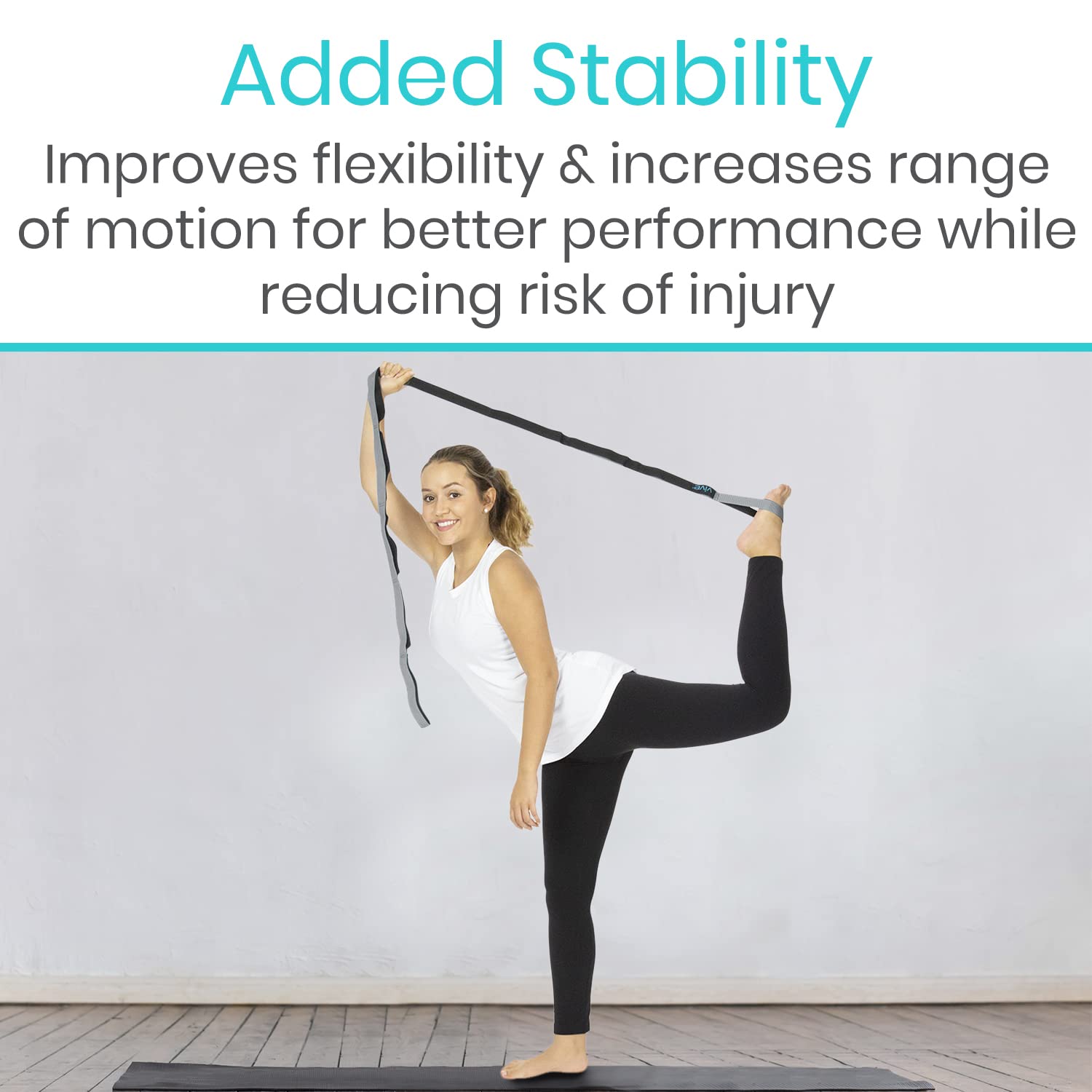 Added Stability

Improves flexibility & increases range of motion for better performance while reducing risk of injury

VIVE